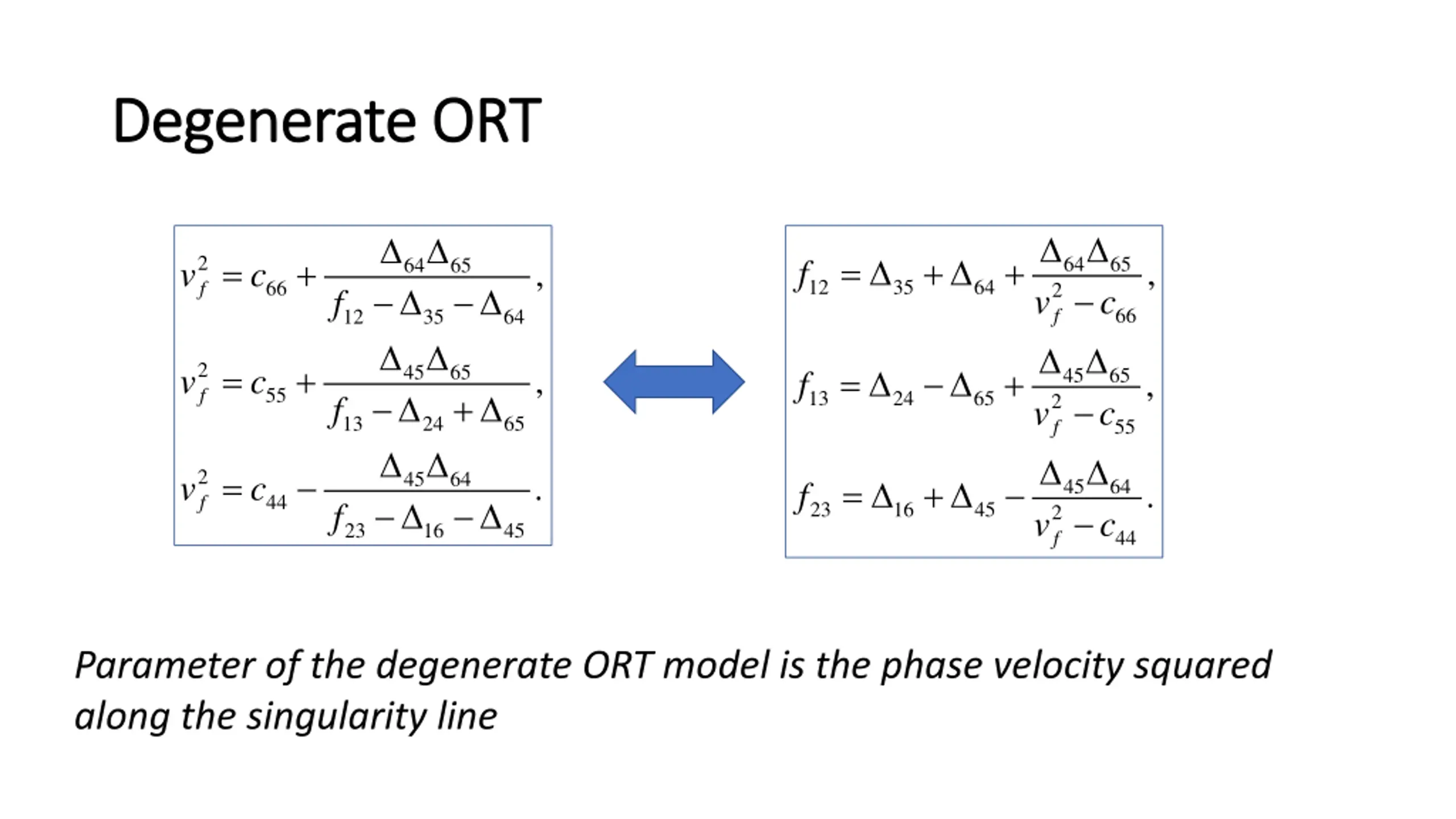 Degenerate ORT

$v_f^2 = c_{66} + \frac{\Delta_{64}\Delta_{65}}{f_{12} - \Delta_{35} - \Delta_{64}},$

$v_f^2 = c_{55} + \frac{\Delta_{45}\Delta_{65}}{f_{13} - \Delta_{24} + \Delta_{65}},$

$v_f^2 = c_{44} - \frac{\Delta_{45}\Delta_{64}}{f_{23} - \Delta_{16} - \Delta_{45}}.$

$f_{12} = \Delta_{35} + \Delta_{64} + \frac{\Delta_{64}\Delta_{65}}{v_f^2 - c_{66}},$

$f_{13} = \Delta_{24} - \Delta_{65} + \frac{\Delta_{45}\Delta_{65}}{v_f^2 - c_{55}},$

$f_{23} = \Delta_{16} + \Delta_{45} - \frac{\Delta_{45}\Delta_{64}}{v_f^2 - c_{44}}.$

Parameter of the degenerate ORT model is the phase velocity squared along the singularity line